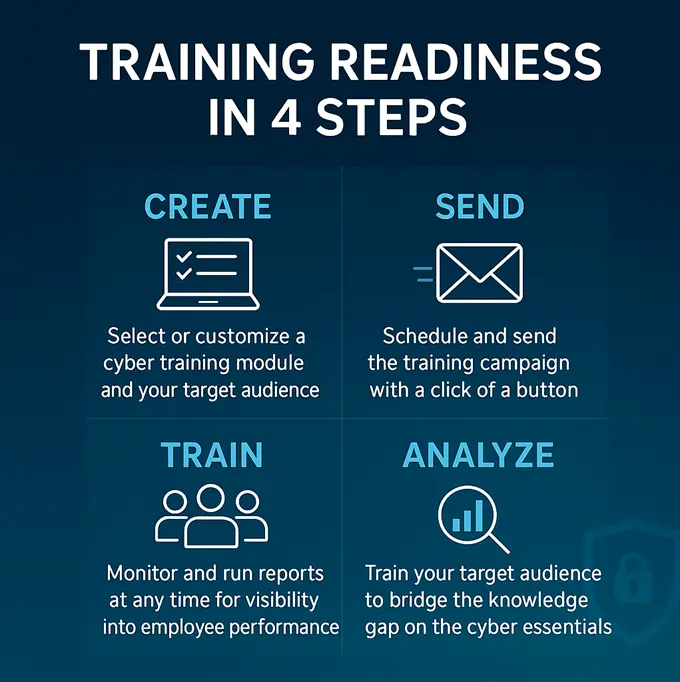 TRAINING READINESS IN 4 STEPS

CREATE

Select or customize a cyber training module and your target audience

SEND

Schedule and send the training campaign with a click of a button

TRAIN

Monitor and run reports at any time for visibility into employee performance

ANALYZE

Train your target audience to bridge the knowledge gap on the cyber essentials